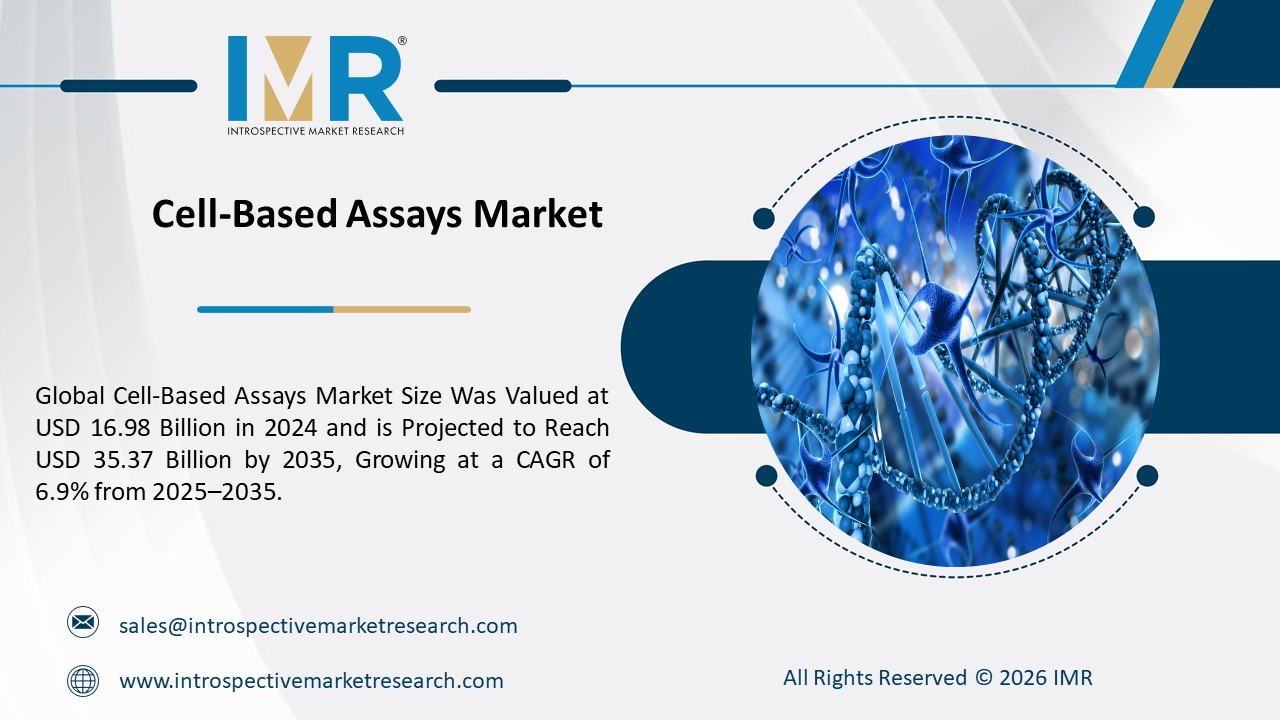 IMR®
INTROSPECTIVE MARKET RESEARCH

Cell-Based Assays Market

Global Cell-Based Assays Market Size Was Valued at USD 16.98 Billion in 2024 and is Projected to Reach USD 35.37 Billion by 2035, Growing at a CAGR of 6.9% from 2025–2035.

sales@introspectivemarketresearch.com

www.introspectivemarketresearch.com

All Rights Reserved © 2026 IMR